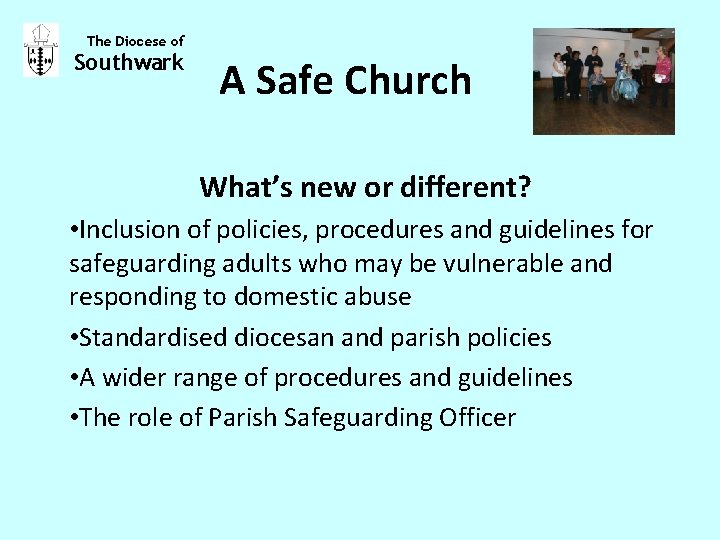 The Diocese of
Southwark

A Safe Church

What's new or different?

•Inclusion of policies, procedures and guidelines for safeguarding adults who may be vulnerable and responding to domestic abuse

•Standardised diocesan and parish policies

•A wider range of procedures and guidelines

•The role of Parish Safeguarding Officer